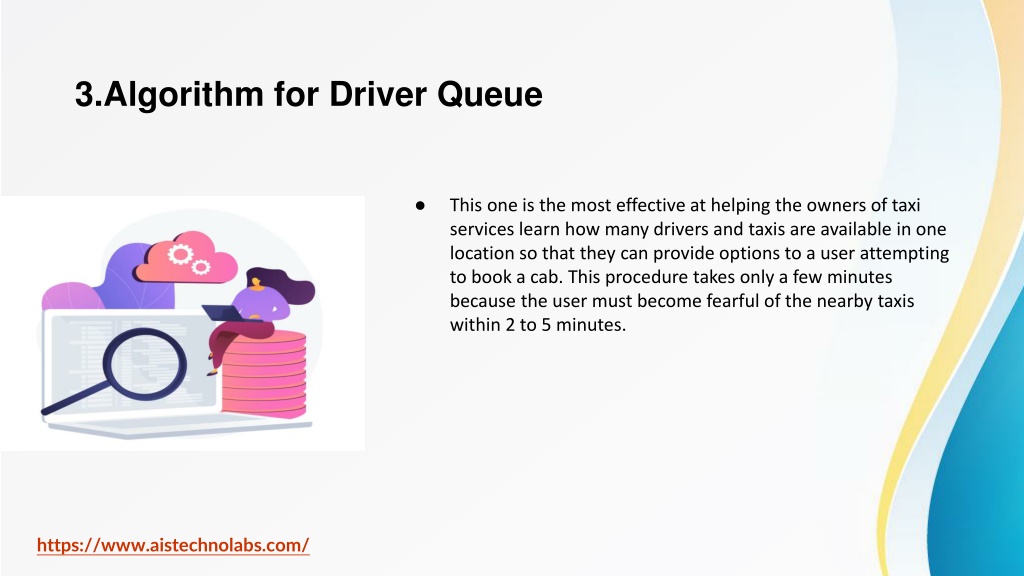 3.Algorithm for Driver Queue

● This one is the most effective at helping the owners of taxi services learn how many drivers and taxis are available in one location so that they can provide options to a user attempting to book a cab. This procedure takes only a few minutes because the user must become fearful of the nearby taxis within 2 to 5 minutes.

https://www.aistechnolabs.com/